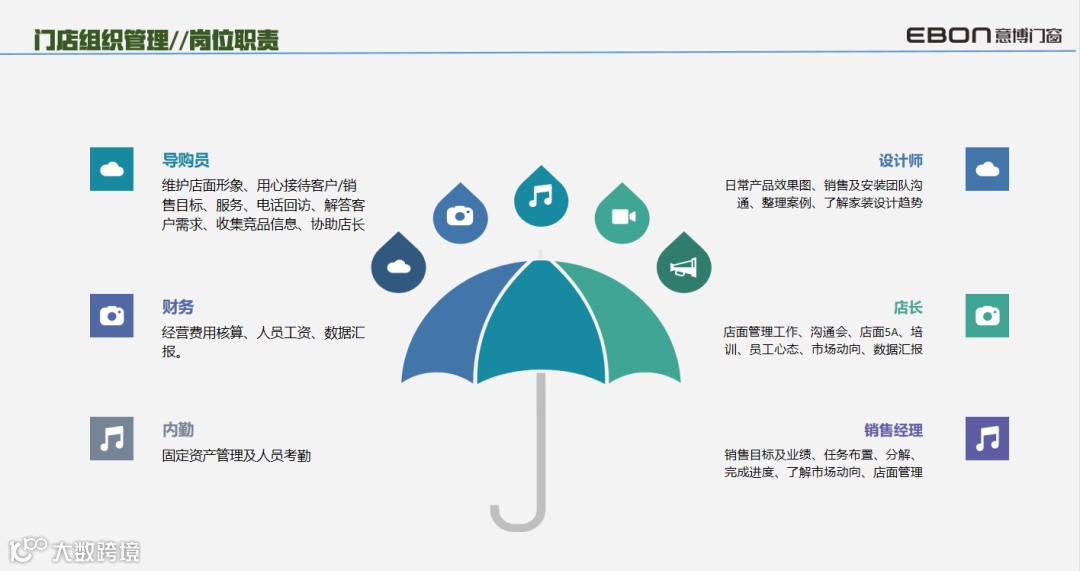 门店组织管理//岗位职责

EBON 意博门窗

导购员
维护店面形象、用心接待客户/销售目标、服务、电话回访、解答客户需求、收集竞品信息、协助店长

财务
经营费用核算、人员工资、数据汇报。

内勤
固定资产管理及人员考勤

设计师
日常产品效果图、销售及安装团队沟通、整理案例、了解家装设计趋势

店长
店面管理工作、沟通会、店面5A、培训、员工心态、市场动向、数据汇报

销售经理
销售目标及业绩、任务布置、分解、完成进度、了解市场动向、店面管理

大数跨境